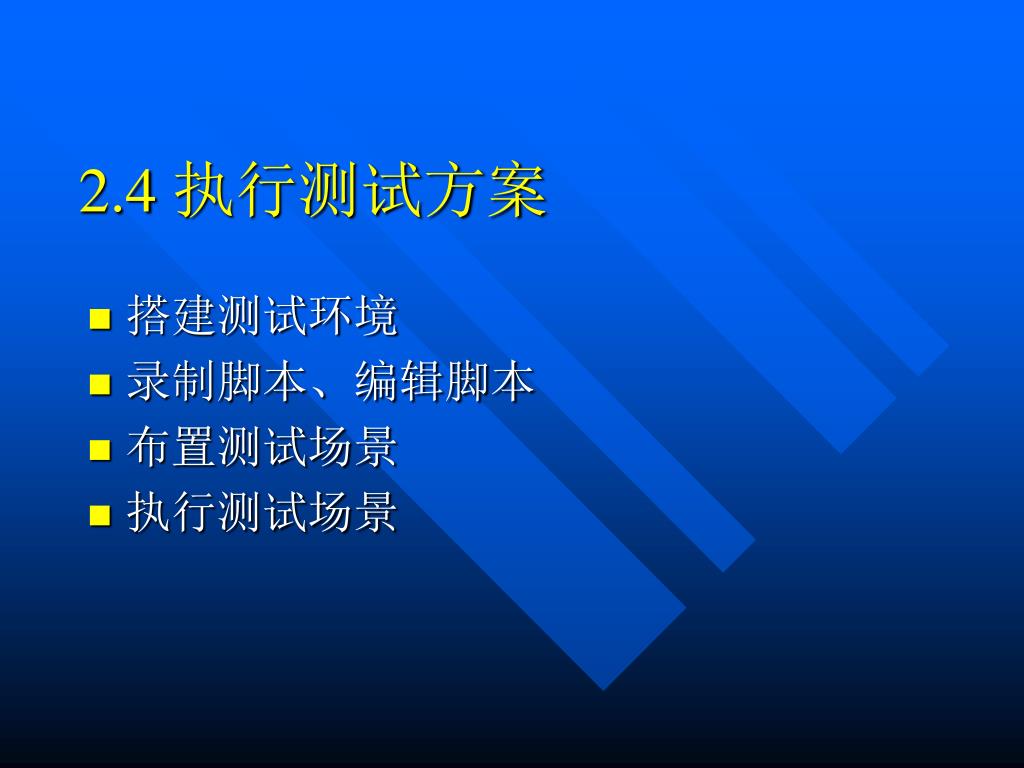 2.4 执行测试方案

- 搭建测试环境
- 录制脚本、编辑脚本
- 布置测试场景
- 执行测试场景